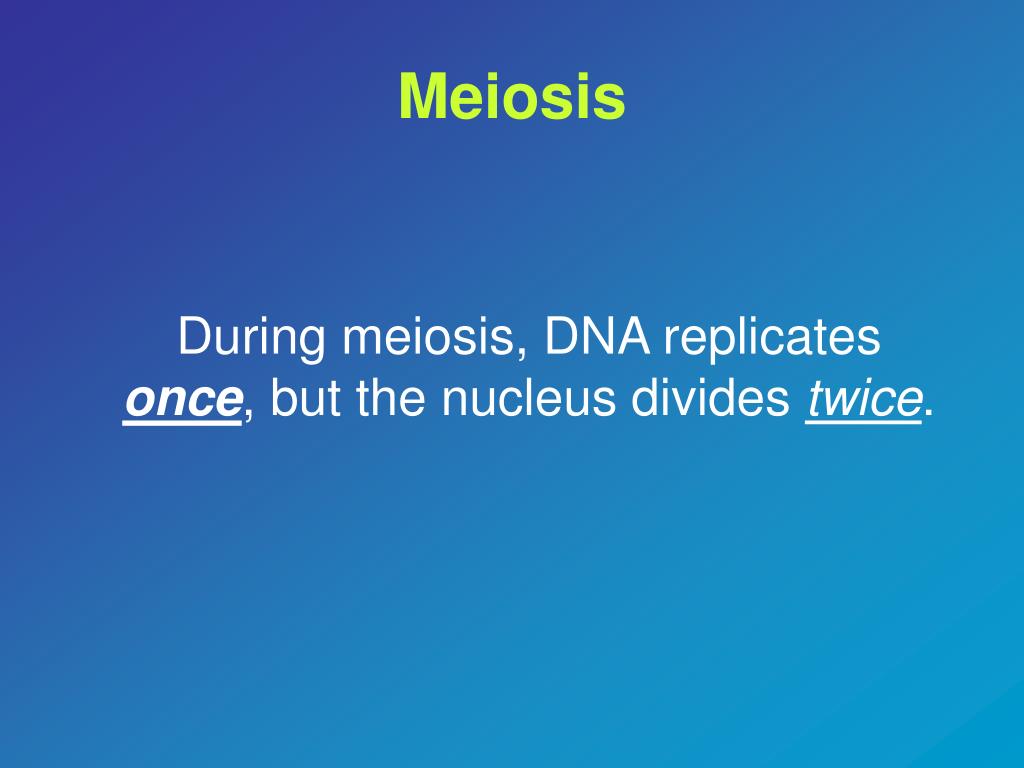 Meiosis

During meiosis, DNA replicates once, but the nucleus divides twice.